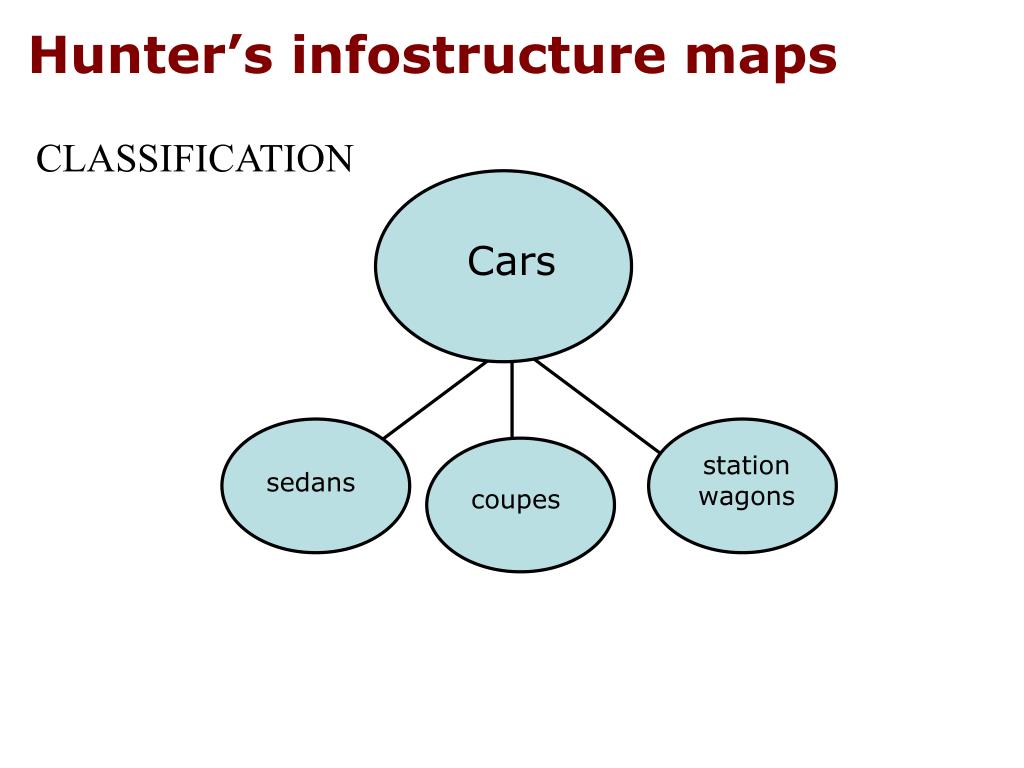 Hunter’s infostructure maps

CLASSIFICATION

Cars

sedans

coupes

station wagons